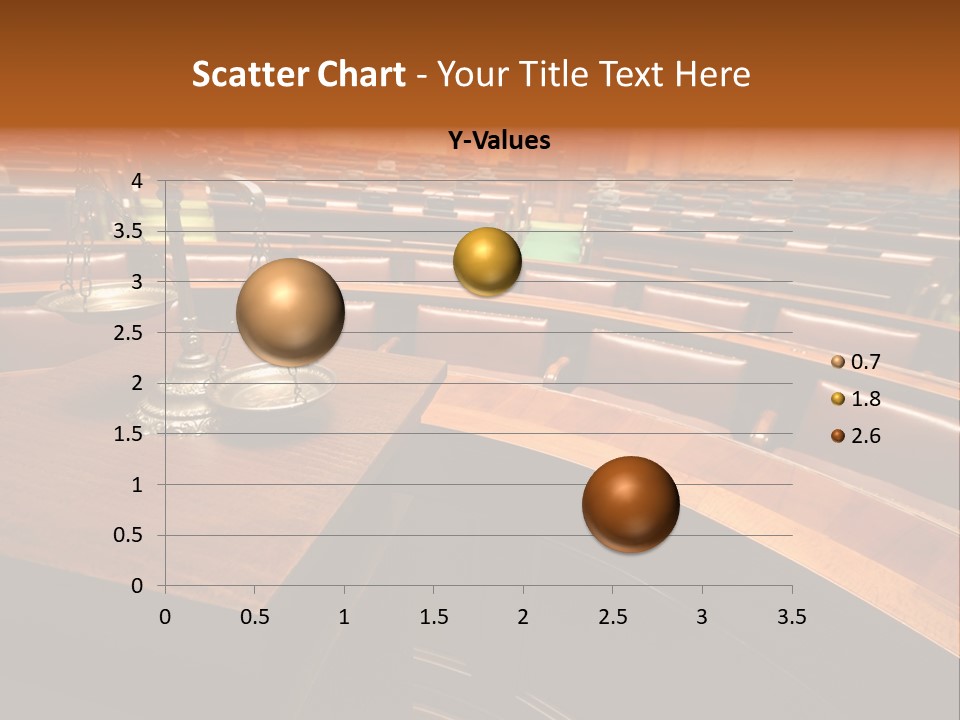 Scatter Chart - Your Title Text Here

Y-Values

4
3.5
3
2.5
2
1.5
1
0.5
0

0 0.5 1 1.5 2 2.5 3 3.5

0.7
1.8
2.6